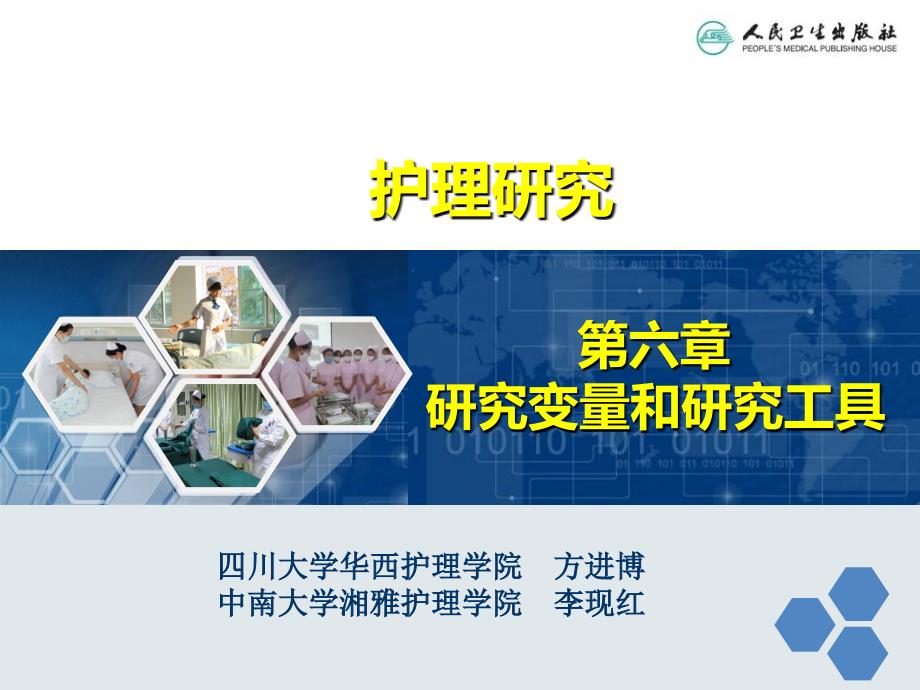 人民卫生出版社
PEOPLE'S MEDICAL PUBLISHING HOUSE

护理研究

第六章
研究变量和研究工具

四川大学华西护理学院 方进博
中南大学湘雅护理学院 李现红